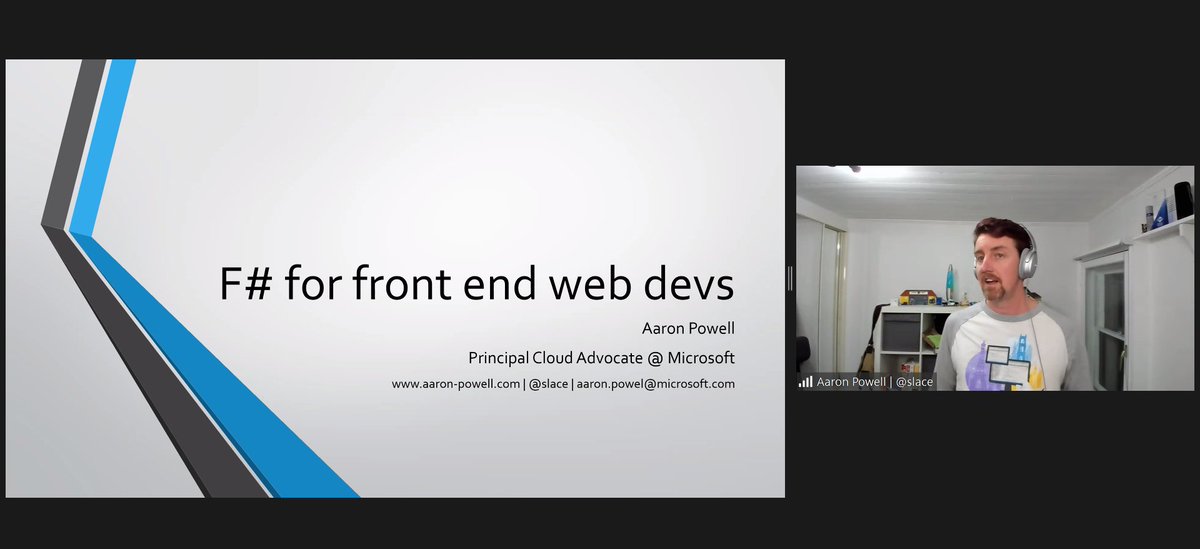 F# for front end web devs

Aaron Powell

Principal Cloud Advocate @ Microsoft

www.aaron-powell.com | @slace | aaron.powel@microsoft.com

Aaron Powell | @slace